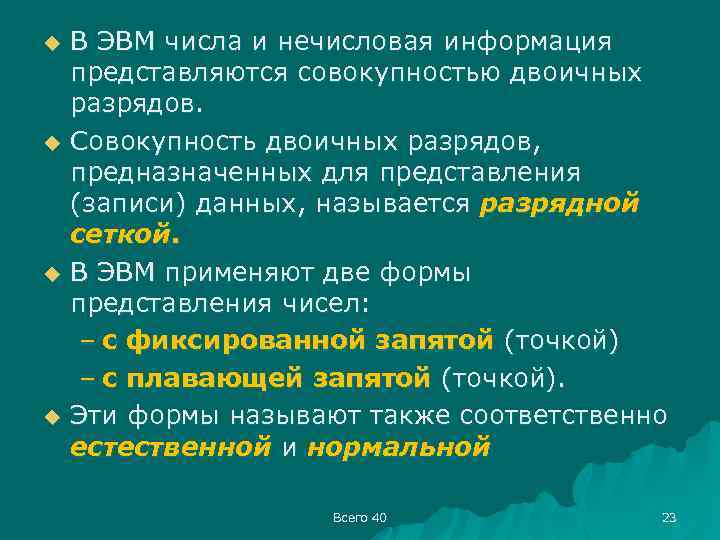 ◆ В ЭВМ числа и нечисловая информация представляются совокупностью двоичных разрядов.

◆ Совокупность двоичных разрядов, предназначенных для представления (записи) данных, называется разрядной сеткой.

◆ В ЭВМ применяют две формы представления чисел:

– с фиксированной запятой (точкой)

– с плавающей запятой (точкой).

◆ Эти формы называют также соответственно естественной и нормальной

Всего 40

23